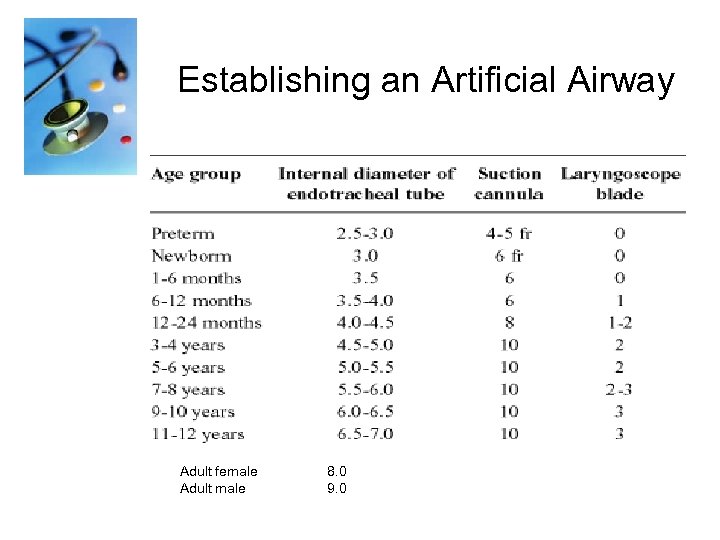 Establishing an Artificial Airway

| Age group | Internal diameter of endotracheal tube | Suction cannula | Laryngoscope blade |
|---|---|---|---|
| Preterm | 2.5-3.0 | 4-5 fr | 0 |
| Newborn | 3.0 | 6 fr | 0 |
| 1-6 months | 3.5 | 6 | 0 |
| 6-12 months | 3.5-4.0 | 6 | 1 |
| 12-24 months | 4.0-4.5 | 8 | 1-2 |
| 3-4 years | 4.5-5.0 | 10 | 2 |
| 5-6 years | 5.0-5.5 | 10 | 2 |
| 7-8 years | 5.5-6.0 | 10 | 2-3 |
| 9-10 years | 6.0-6.5 | 10 | 3 |
| 11-12 years | 6.5-7.0 | 10 | 3 |

Adult female 8.0
Adult male 9.0